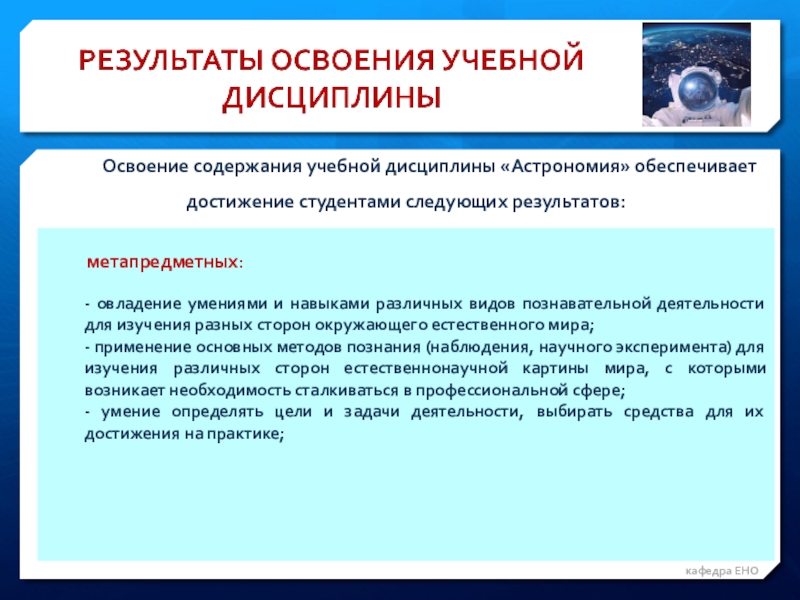 РЕЗУЛЬТАТЫ ОСВОЕНИЯ УЧЕБНОЙ ДИСЦИПЛИНЫ

Освоение содержания учебной дисциплины «Астрономия» обеспечивает достижение студентами следующих результатов:

метапредметных:

- овладение умениями и навыками различных видов познавательной деятельности для изучения разных сторон окружающего естественного мира;
- применение основных методов познания (наблюдения, научного эксперимента) для изучения различных сторон естественнонаучной картины мира, с которыми возникает необходимость сталкиваться в профессиональной сфере;
- умение определять цели и задачи деятельности, выбирать средства для их достижения на практике;

кафедра ЕНО